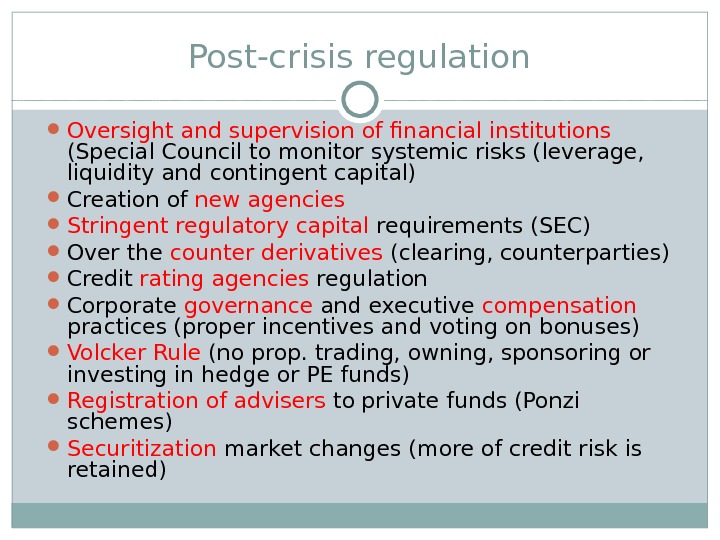 Post-crisis regulation

- Oversight and supervision of financial institutions (Special Council to monitor systemic risks (leverage, liquidity and contingent capital)
- Creation of new agencies
- Stringent regulatory capital requirements (SEC)
- Over the counter derivatives (clearing, counterparties)
- Credit rating agencies regulation
- Corporate governance and executive compensation practices (proper incentives and voting on bonuses)
- Volcker Rule (no prop. trading, owning, sponsoring or investing in hedge or PE funds)
- Registration of advisers to private funds (Ponzi schemes)
- Securitization market changes (more of credit risk is retained)